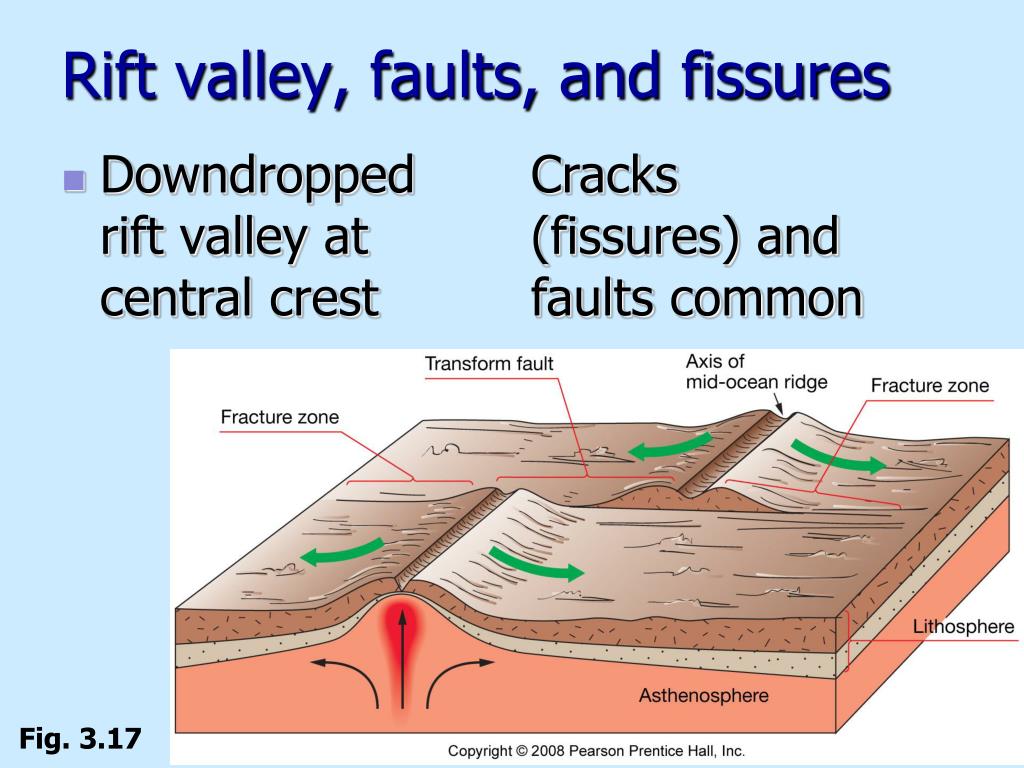 Rift valley, faults, and fissures

Downdropped rift valley at central crest

Cracks (fissures) and faults common

Transform fault

Axis of mid-ocean ridge

Fracture zone

Fracture zone

Lithosphere

Asthenosphere

Fig. 3.17

Copyright © 2008 Pearson Prentice Hall, Inc.